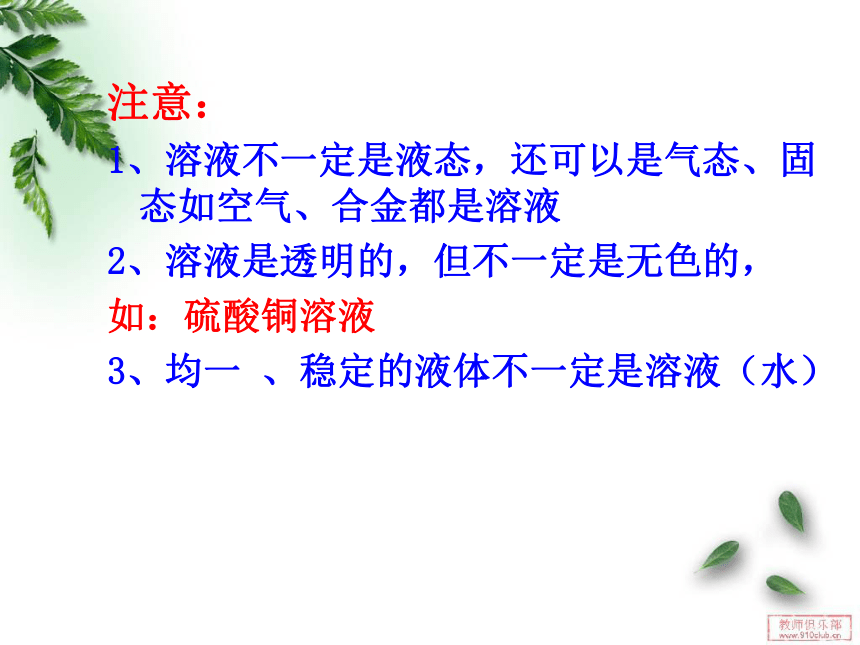 注意：

1、溶液不一定是液态，还可以是气态、固态如空气、合金都是溶液

2、溶液是透明的，但不一定是无色的，

如：硫酸铜溶液

3、均一 、稳定的液体不一定是溶液（水）

教师俱乐部
www.910club.cn